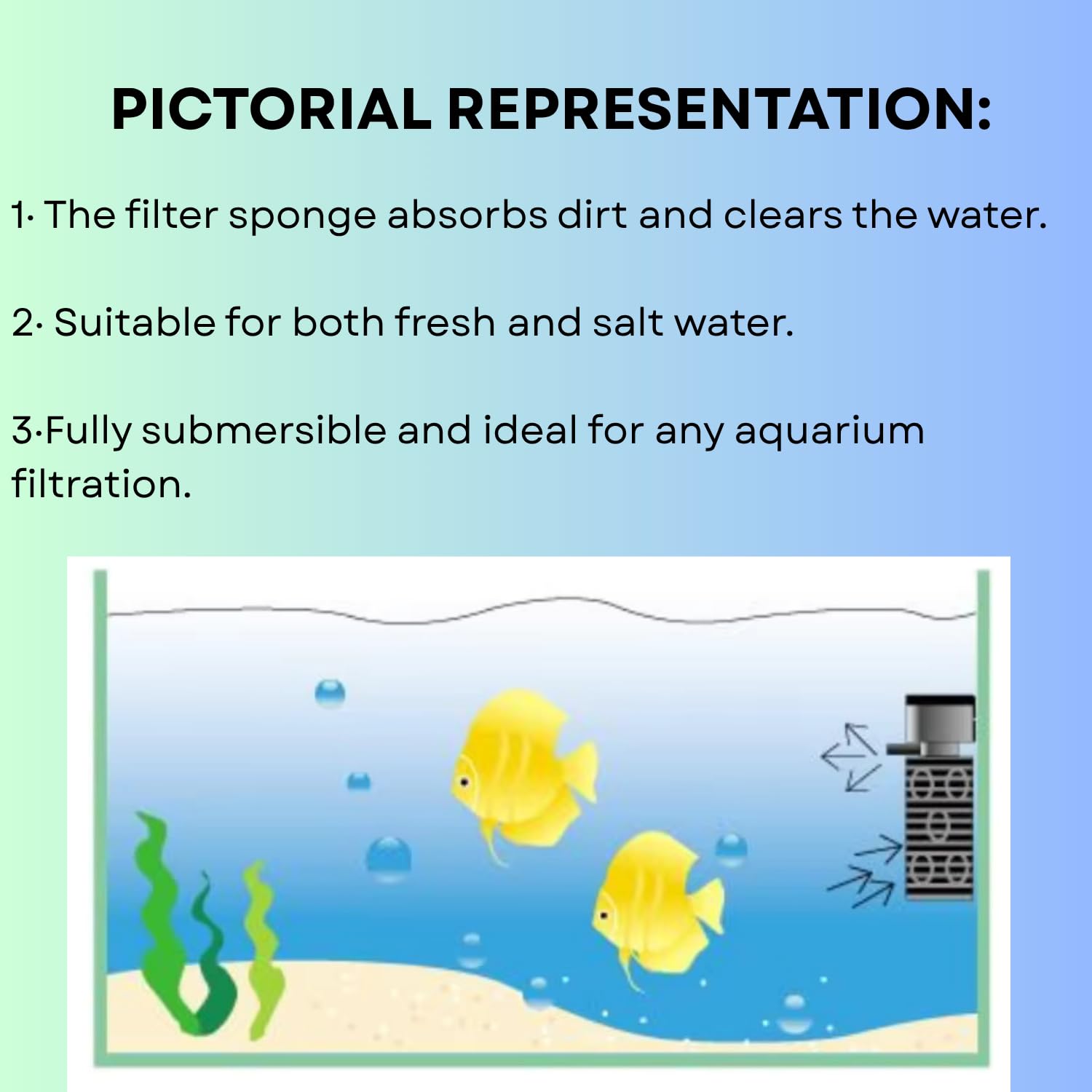 PICTORIAL REPRESENTATION:

1· The filter sponge absorbs dirt and clears the water.

2· Suitable for both fresh and salt water.

3·Fully submersible and ideal for any aquarium filtration.